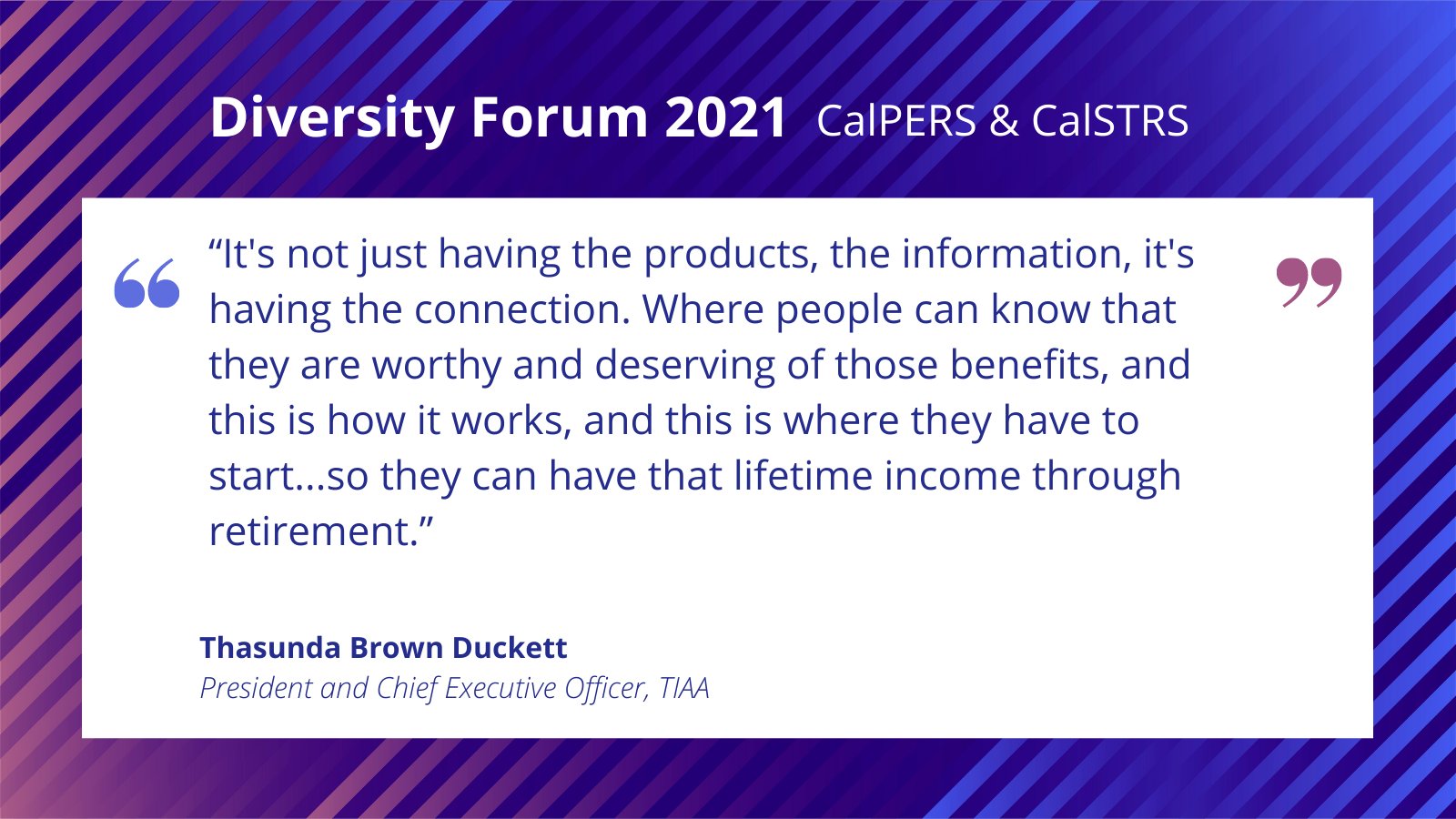 Diversity Forum 2021 CalPERS & CalSTRS

“It's not just having the products, the information, it's having the connection. Where people can know that they are worthy and deserving of those benefits, and this is how it works, and this is where they have to start...so they can have that lifetime income through retirement.”

Thasunda Brown Duckett
President and Chief Executive Officer, TIAA